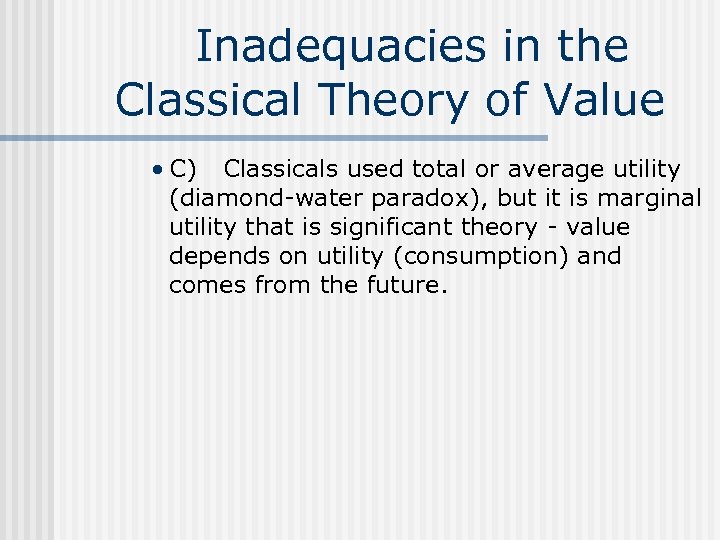 Inadequacies in the Classical Theory of Value

• C) Classicals used total or average utility (diamond-water paradox), but it is marginal utility that is significant theory - value depends on utility (consumption) and comes from the future.